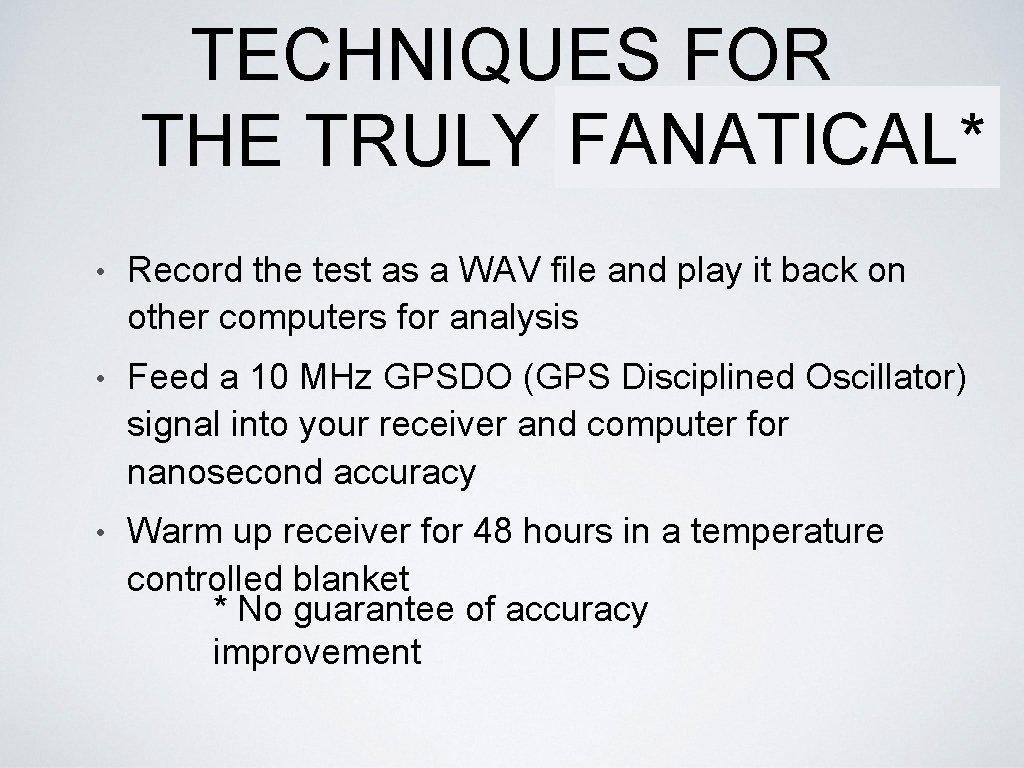 TECHNIQUES FOR THE TRULY FANATICAL*

• Record the test as a WAV file and play it back on other computers for analysis

• Feed a 10 MHz GPSDO (GPS Disciplined Oscillator) signal into your receiver and computer for nanosecond accuracy

• Warm up receiver for 48 hours in a temperature controlled blanket

* No guarantee of accuracy improvement